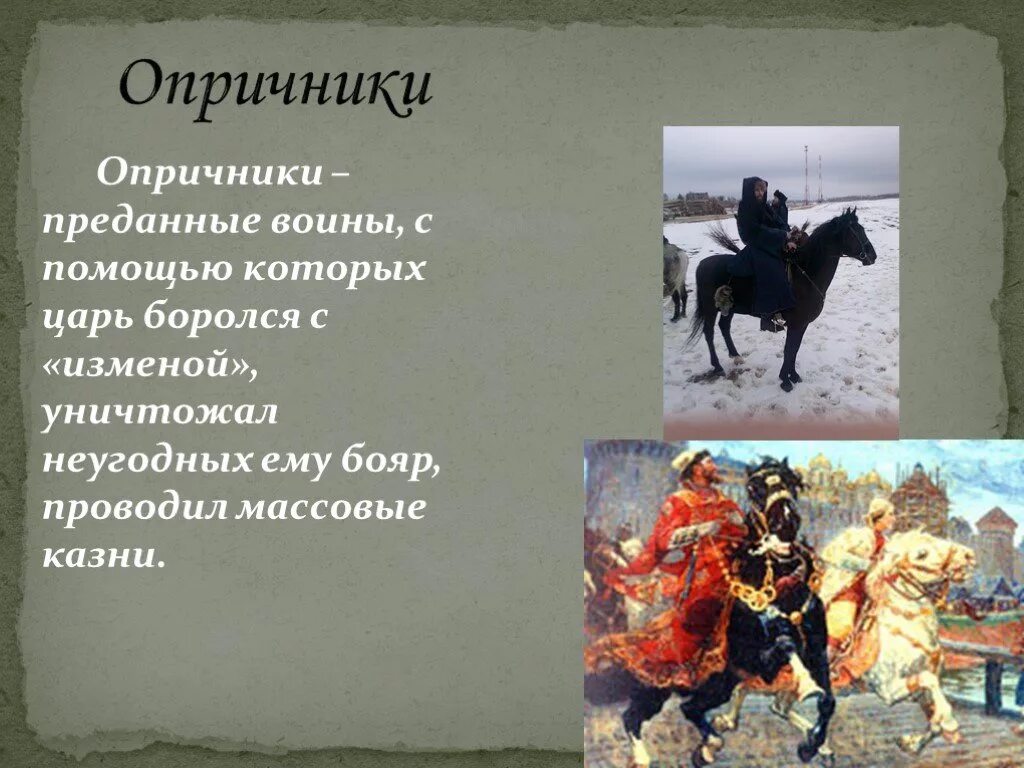 Опричники

Опричники – преданные воины, с помощью которых царь боролся с «изменой», уничтожал неугодных ему бояр, проводил массовые казни.